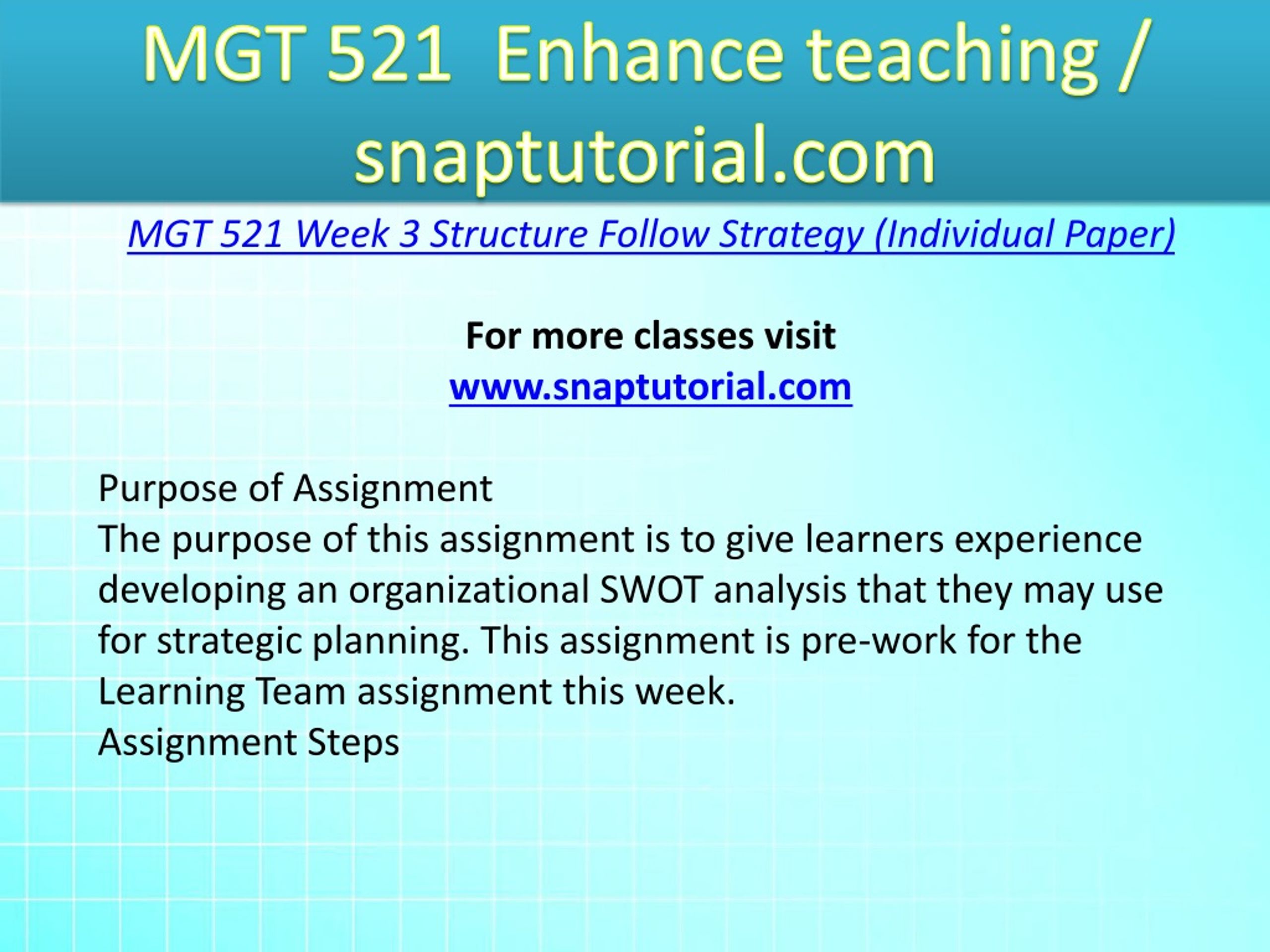 MGT 521 Enhance teaching / snaptutorial.com

MGT 521 Week 3 Structure Follow Strategy (Individual Paper)

For more classes visit
www.snaptutorial.com

Purpose of Assignment
The purpose of this assignment is to give learners experience developing an organizational SWOT analysis that they may use for strategic planning. This assignment is pre-work for the Learning Team assignment this week.
Assignment Steps